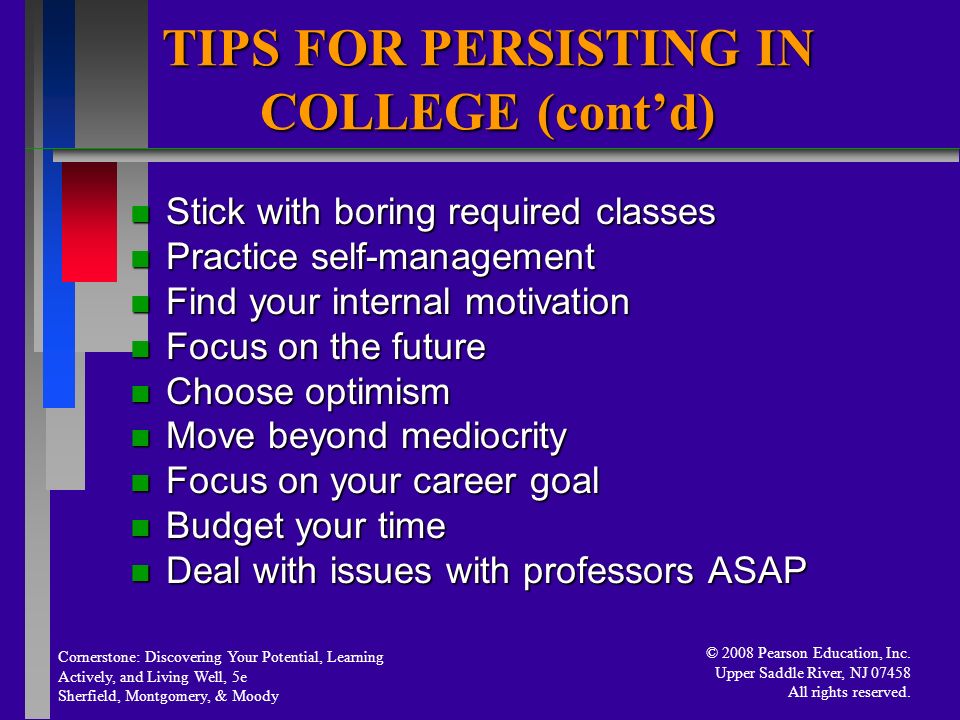 TIPS FOR PERSISTING IN COLLEGE (cont'd)

- Stick with boring required classes
- Practice self-management
- Find your internal motivation
- Focus on the future
- Choose optimism
- Move beyond mediocrity
- Focus on your career goal
- Budget your time
- Deal with issues with professors ASAP

Cornerstone: Discovering Your Potential, Learning Actively, and Living Well, 5e
Sherfield, Montgomery, & Moody

© 2008 Pearson Education, Inc.
Upper Saddle River, NJ 07458
All rights reserved.